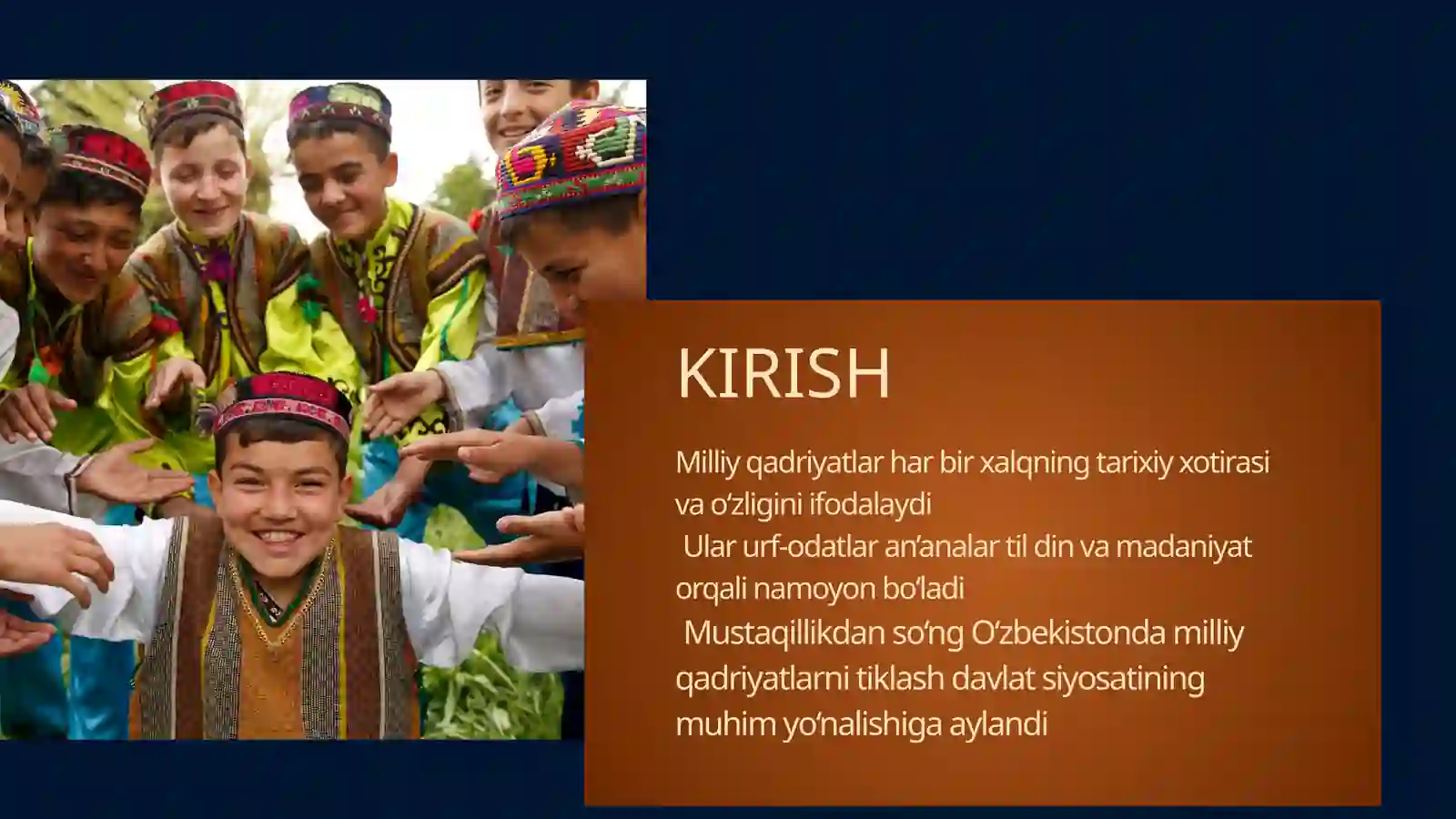 KIRISH

Milliy qadriyatlar har bir xalqning tarixiy xotirasi va o‘zligini ifodalaydi

Ular urf-odatlar an’analar til din va madaniyat orqali namoyon bo‘ladi

Mustaqillikdan so‘ng O‘zbekistonda milliy qadriyatlarni tiklash davlat siyosatining muhim yo‘nalishiga aylandi